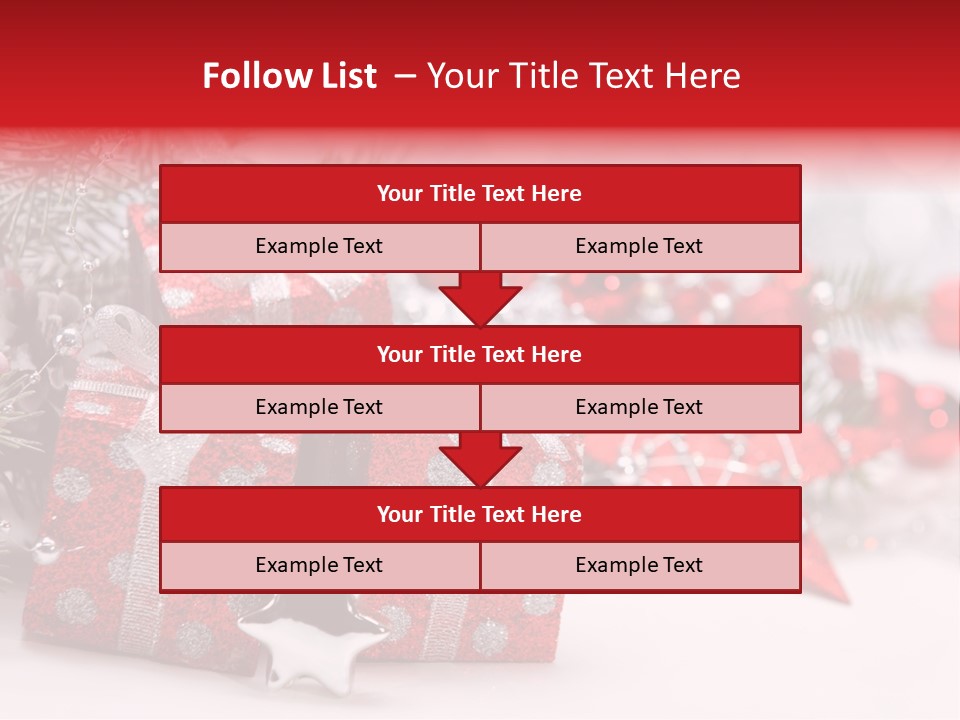 Follow List – Your Title Text Here

| Your Title Text Here | |
|---|---|
| Example Text | Example Text |

| Your Title Text Here | |
|---|---|
| Example Text | Example Text |

| Your Title Text Here | |
|---|---|
| Example Text | Example Text |